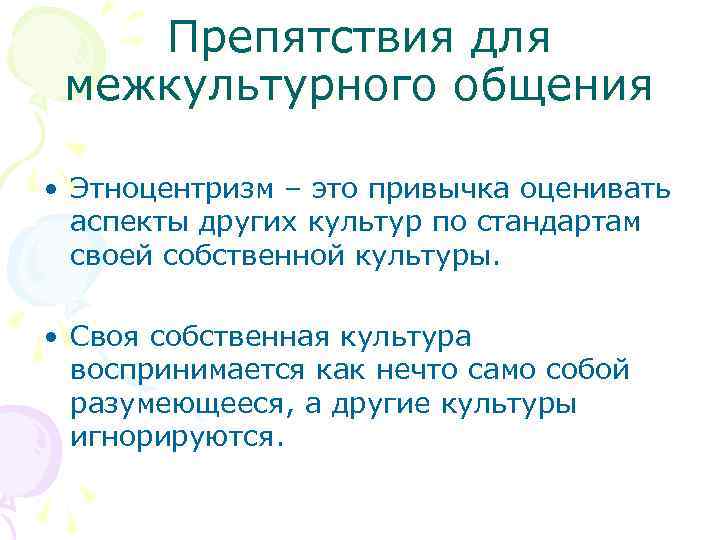 Препятствия для межкультурного общения

• Этноцентризм – это привычка оценивать аспекты других культур по стандартам своей собственной культуры.

• Своя собственная культура воспринимается как нечто само собой разумеющееся, а другие культуры игнорируются.